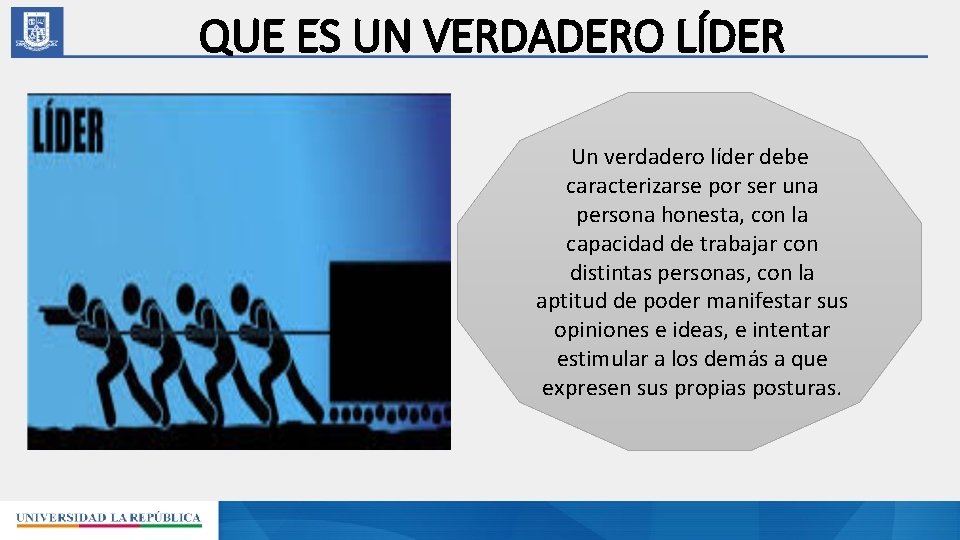 QUE ES UN VERDADERO LÍDER

LÍDER

Un verdadero líder debe caracterizarse por ser una persona honesta, con la capacidad de trabajar con distintas personas, con la aptitud de poder manifestar sus opiniones e ideas, e intentar estimular a los demás a que expresen sus propias posturas.

UNIVERSIDAD LA REPÚBLICA